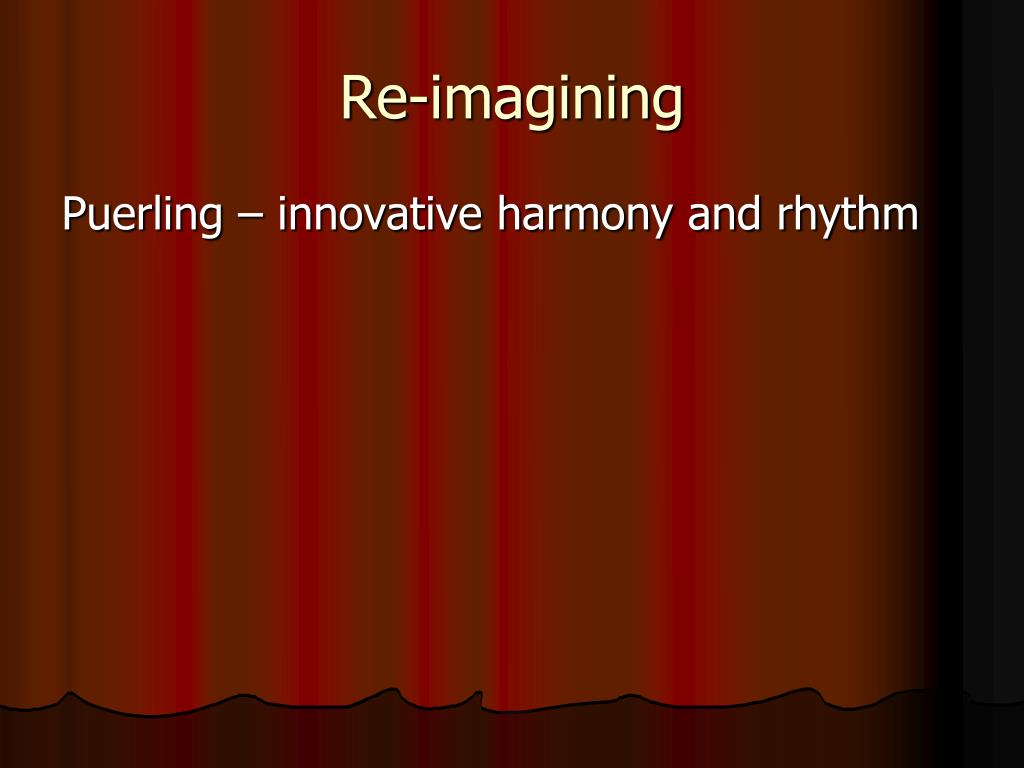 Re-imagining

Puerling – innovative harmony and rhythm